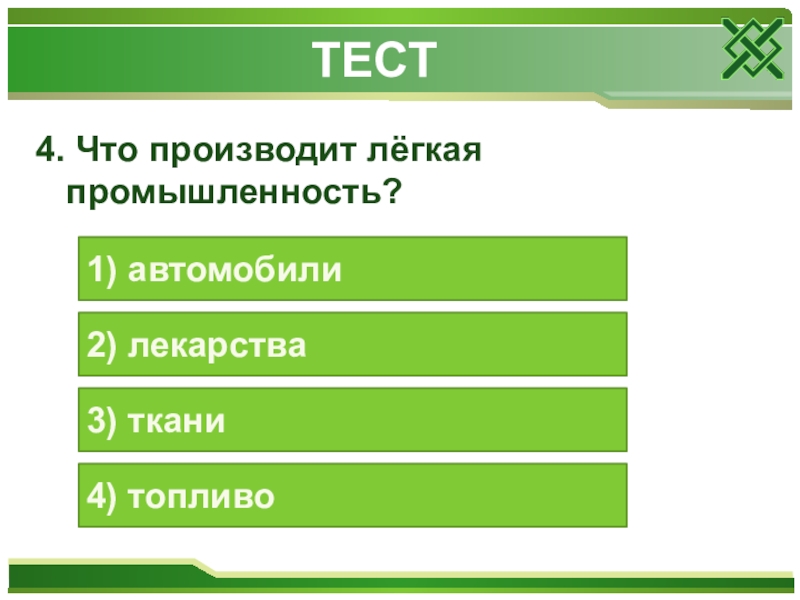 ТЕСТ

4. Что производит лёгкая промышленность?

1) автомобили

2) лекарства

3) ткани

4) топливо